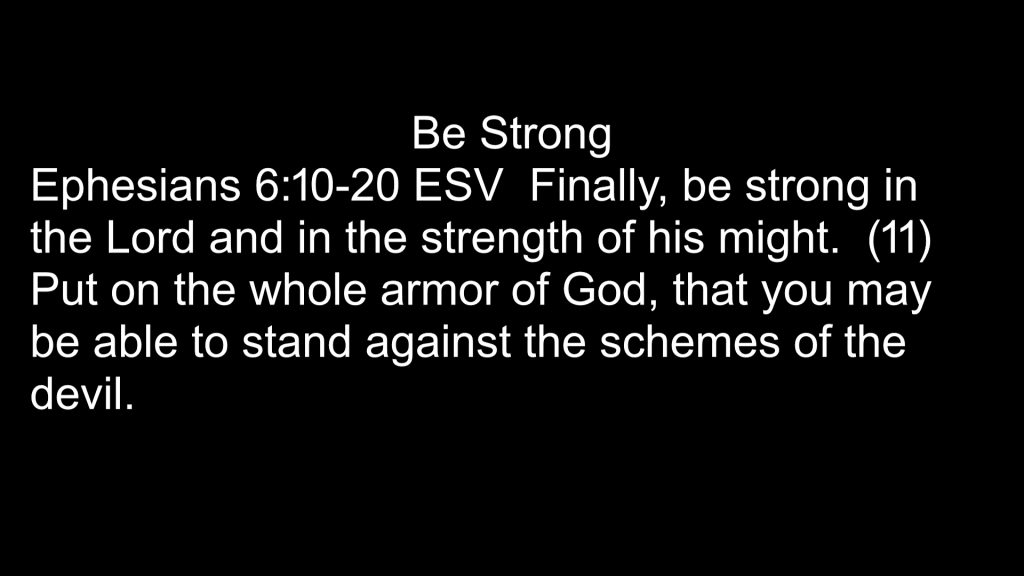 Be Strong
Ephesians 6:10-20 ESV  Finally, be strong in the Lord and in the strength of his might.  (11) Put on the whole armor of God, that you may be able to stand against the schemes of the devil.